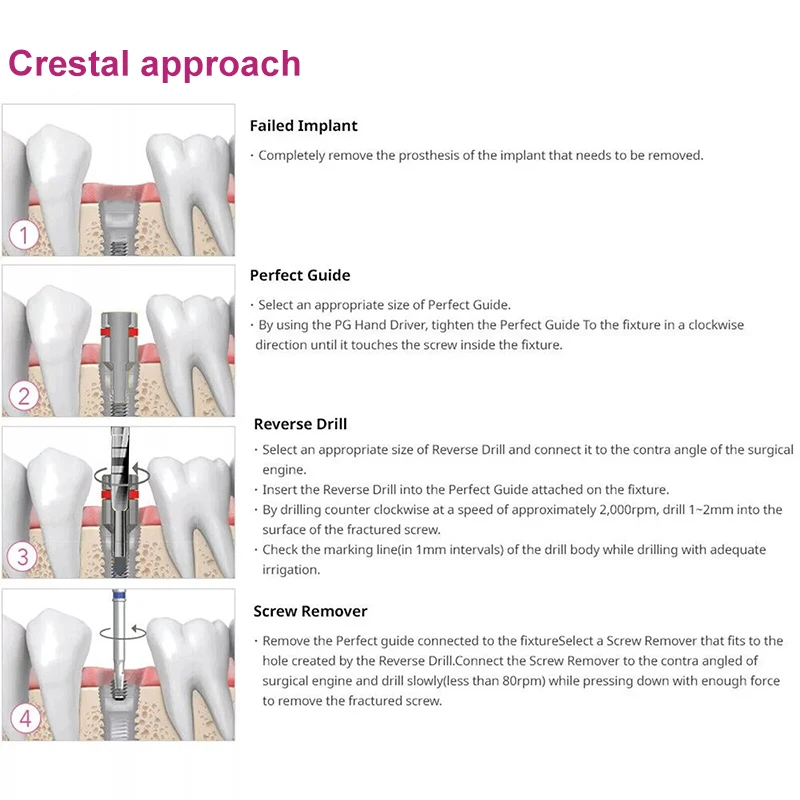 Crestal approach

1

Failed Implant

· Completely remove the prosthesis of the implant that needs to be removed.

2

Perfect Guide

· Select an appropriate size of Perfect Guide.
· By using the PG Hand Driver, tighten the Perfect Guide To the fixture in a clockwise direction until it touches the screw inside the fixture.

3

Reverse Drill

· Select an appropriate size of Reverse Drill and connect it to the contra angle of the surgical engine.
· Insert the Reverse Drill into the Perfect Guide attached on the fixture.
· By drilling counter clockwise at a speed of approximately 2,000rpm, drill 1~2mm into the surface of the fractured screw.
· Check the marking line(in 1mm intervals) of the drill body while drilling with adequate irrigation.

4

Screw Remover

· Remove the Perfect guide connected to the fixtureSelect a Screw Remover that fits to the hole created by the Reverse Drill.Connect the Screw Remover to the contra angled of surgical engine and drill slowly(less than 80rpm) while pressing down with enough force to remove the fractured screw.